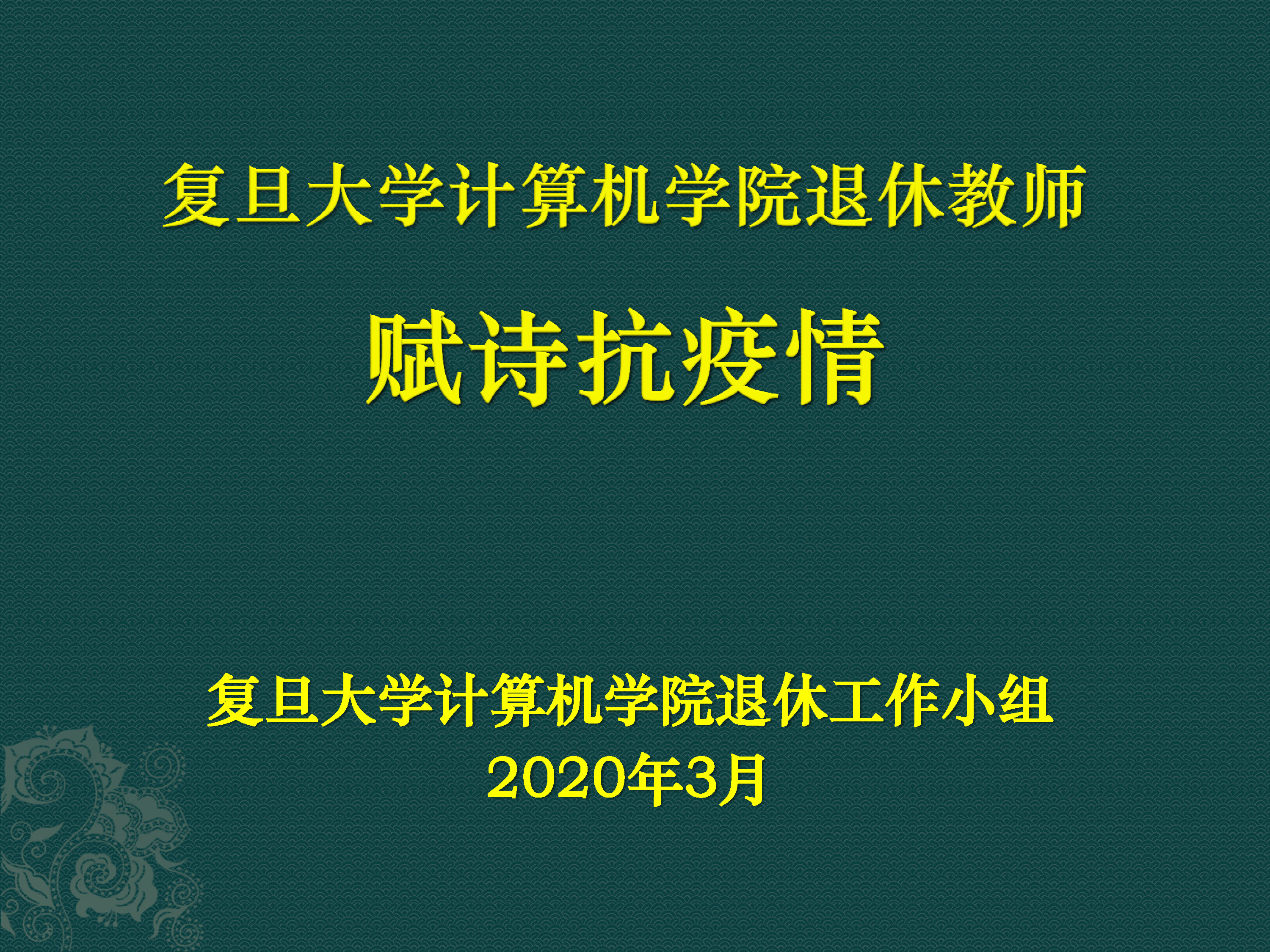 复旦大学计算机学院退休教师

赋诗抗疫情

复旦大学计算机学院退休工作小组
2020年3月